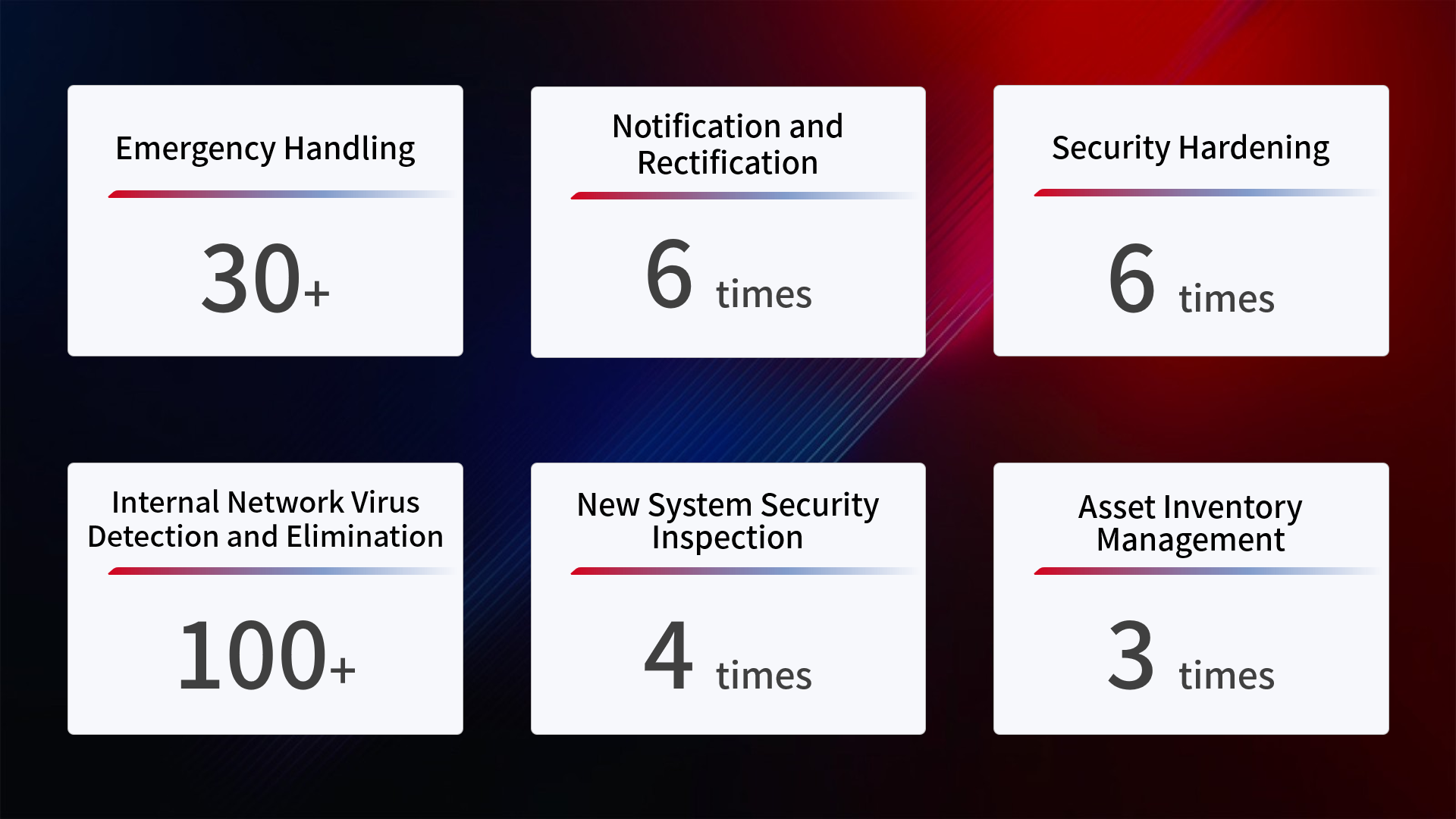 Emergency Handling

30+

Notification and Rectification

6 times

Security Hardening

6 times

Internal Network Virus Detection and Elimination

100+

New System Security Inspection

4 times

Asset Inventory Management

3 times